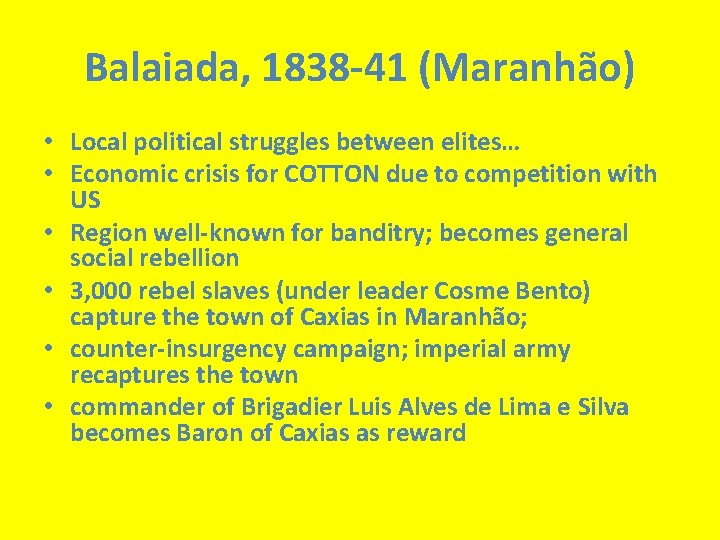 Balaiada, 1838-41 (Maranhão)

• Local political struggles between elites…
• Economic crisis for COTTON due to competition with US
• Region well-known for banditry; becomes general social rebellion
• 3,000 rebel slaves (under leader Cosme Bento) capture the town of Caxias in Maranhão;
• counter-insurgency campaign; imperial army recaptures the town
• commander of Brigadier Luis Alves de Lima e Silva becomes Baron of Caxias as reward